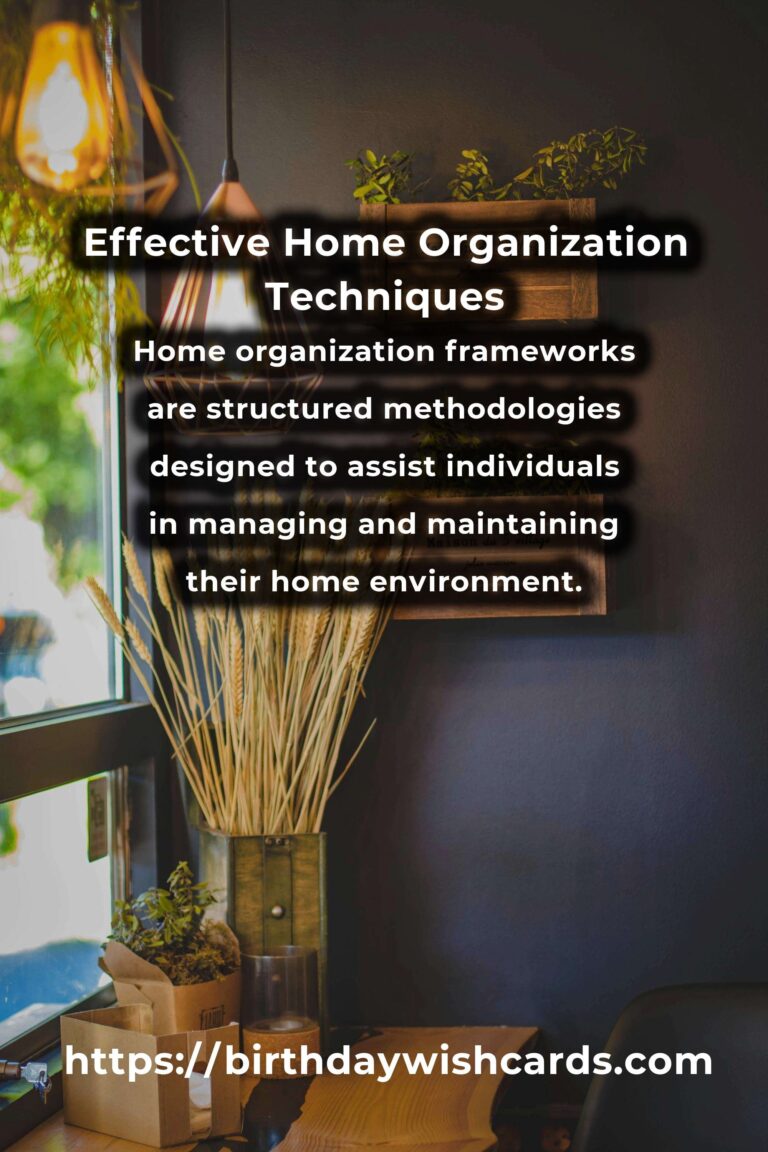 Effective Home Organization Techniques

Home organization frameworks are structured methodologies designed to assist individuals in managing and maintaining their home environment.

https://birthdaywishcards.com